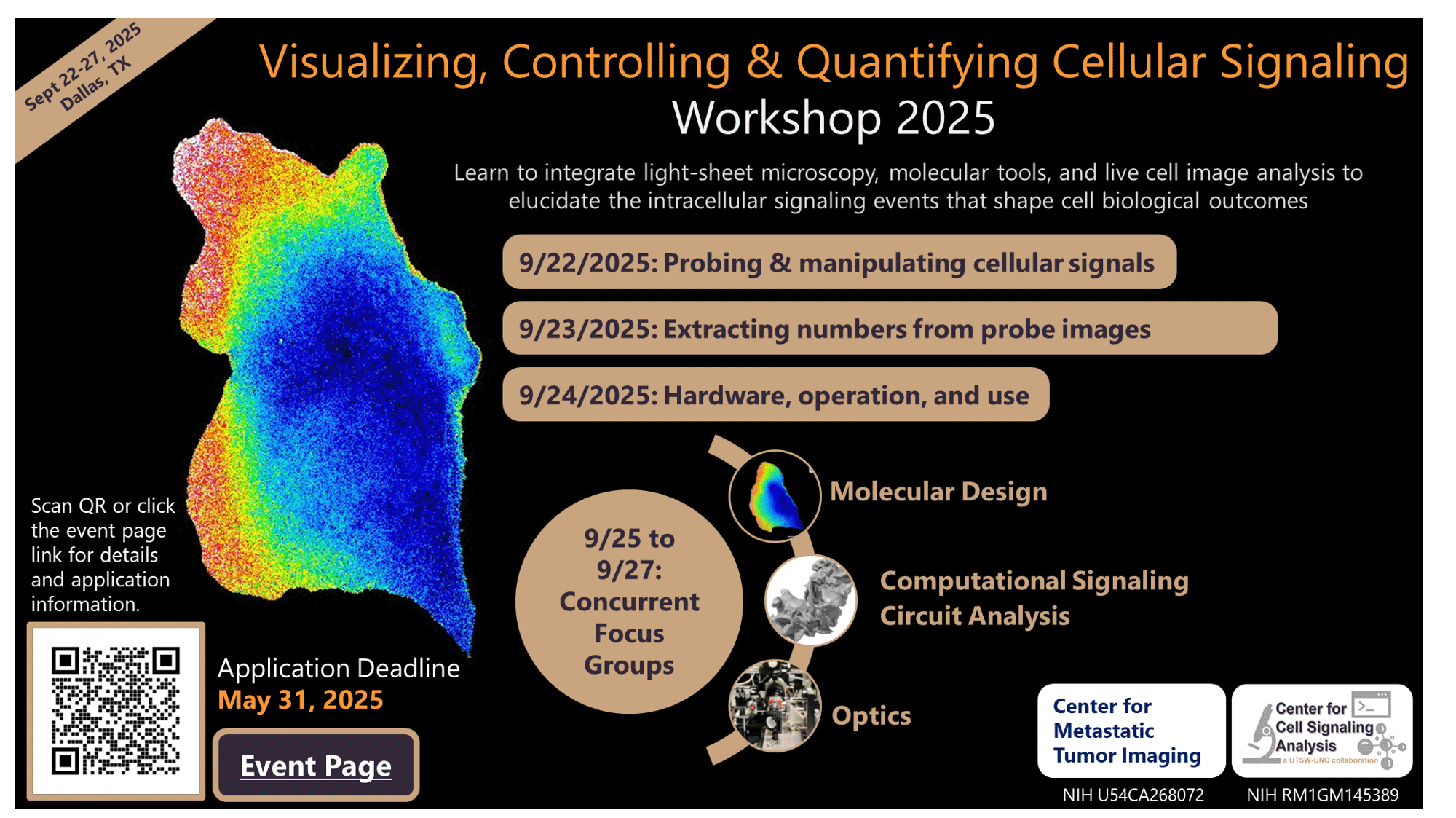 Sept 22-27, 2025
Dallas, TX

Visualizing, Controlling & Quantifying Cellular Signaling
Workshop 2025

Learn to integrate light-sheet microscopy, molecular tools, and live cell image analysis to elucidate the intracellular signaling events that shape cell biological outcomes

9/22/2025: Probing & manipulating cellular signals

9/23/2025: Extracting numbers from probe images

9/24/2025: Hardware, operation, and use

9/25 to 9/27: Concurrent Focus Groups

Molecular Design

Computational Signaling Circuit Analysis

Optics

Scan QR or click the event page link for details and application information.

Application Deadline
May 31, 2025

Event Page

Center for Metastatic Tumor Imaging

Center for Cell Signaling Analysis
a UTSW-UNC collaboration

NIH U54CA268072

NIH RM1GM145389